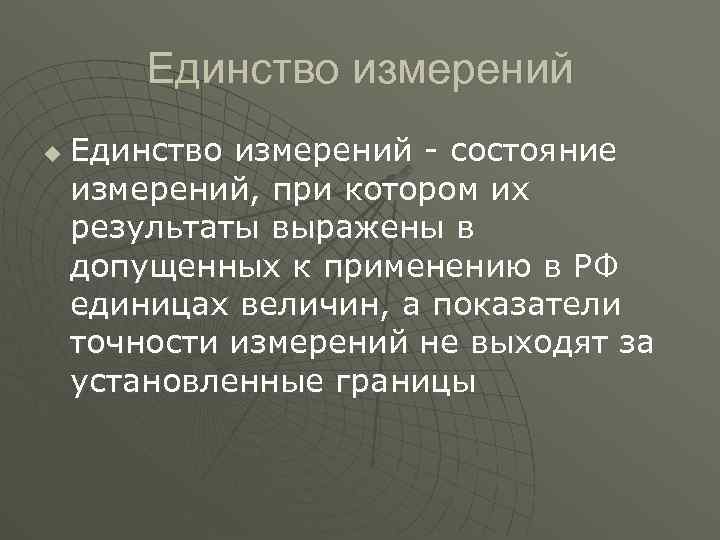 Единство измерений

Единство измерений - состояние измерений, при котором их результаты выражены в допущенных к применению в РФ единицах величин, а показатели точности измерений не выходят за установленные границы